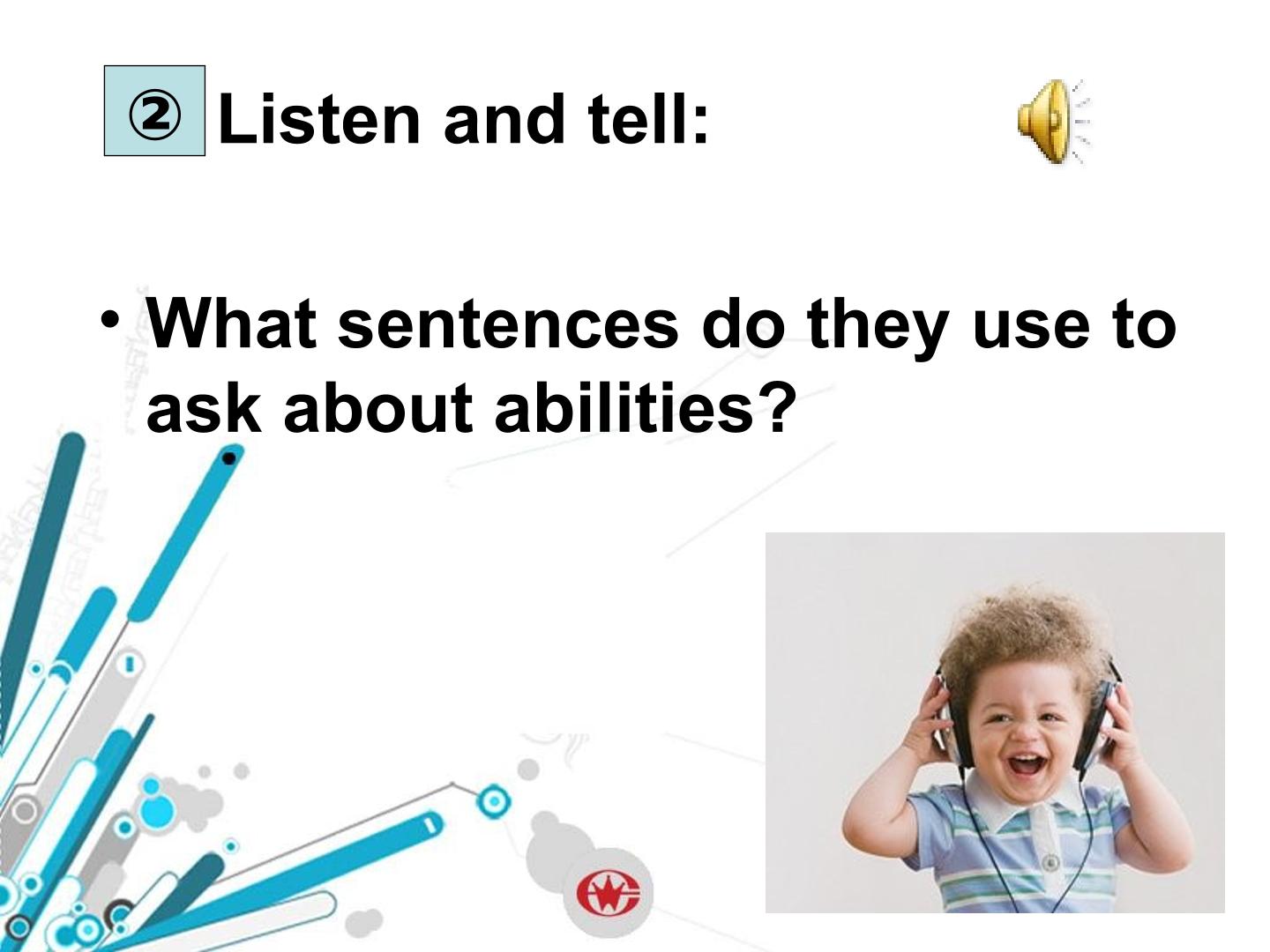 ② Listen and tell:

• What sentences do they use to ask about abilities?